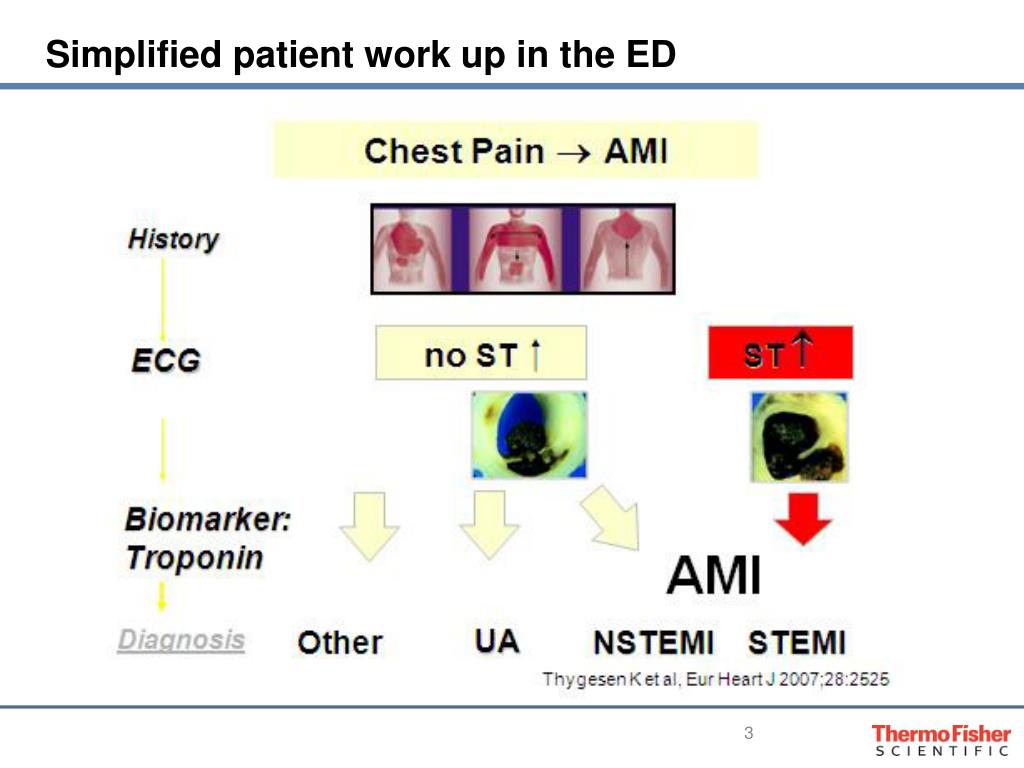 Simplified patient work up in the ED

Chest Pain → AMI

History

ECG

no ST ↑

ST ↑

Biomarker: Troponin

AMI

Diagnosis

Other

UA

NSTEMI

STEMI

Thygesen K et al, Eur Heart J 2007;28:2525

3

ThermoFisher SCIENTIFIC